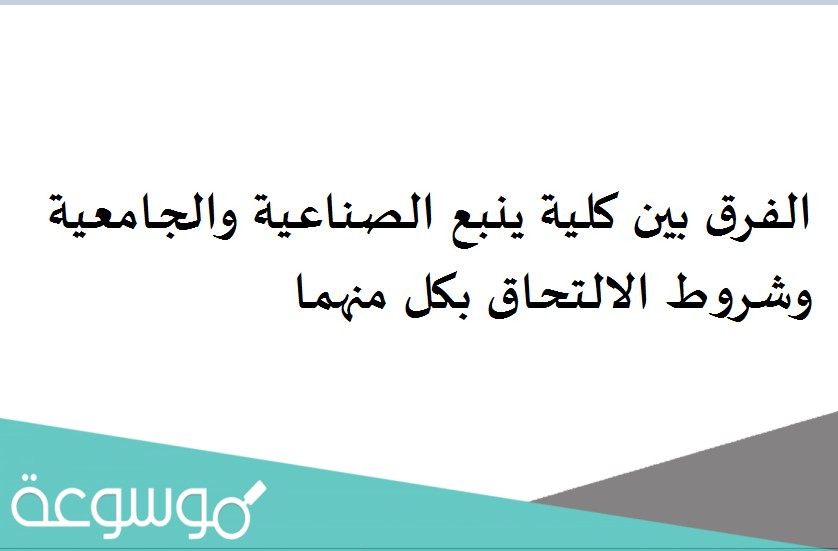 الفرق بين كلية ينبع الصناعية والجامعية وشروط الالتحاق بكل منهما

موسوعة